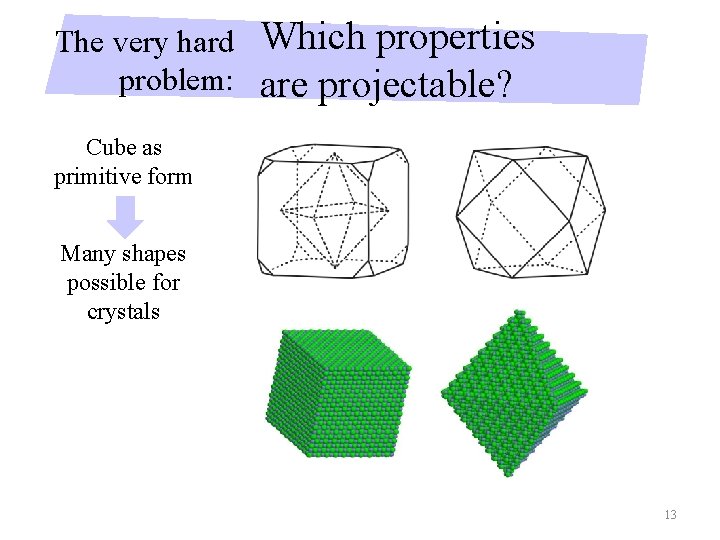 The very hard problem: Which properties are projectable?

Cube as primitive form

Many shapes possible for crystals

13